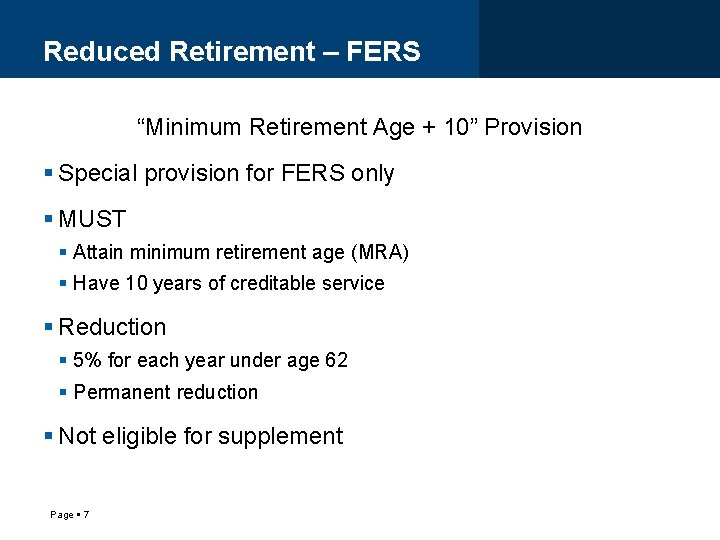 Reduced Retirement – FERS

“Minimum Retirement Age + 10” Provision

▪ Special provision for FERS only

▪ MUST

▪ Attain minimum retirement age (MRA)

▪ Have 10 years of creditable service

▪ Reduction

▪ 5% for each year under age 62

▪ Permanent reduction

▪ Not eligible for supplement

Page ▪ 7